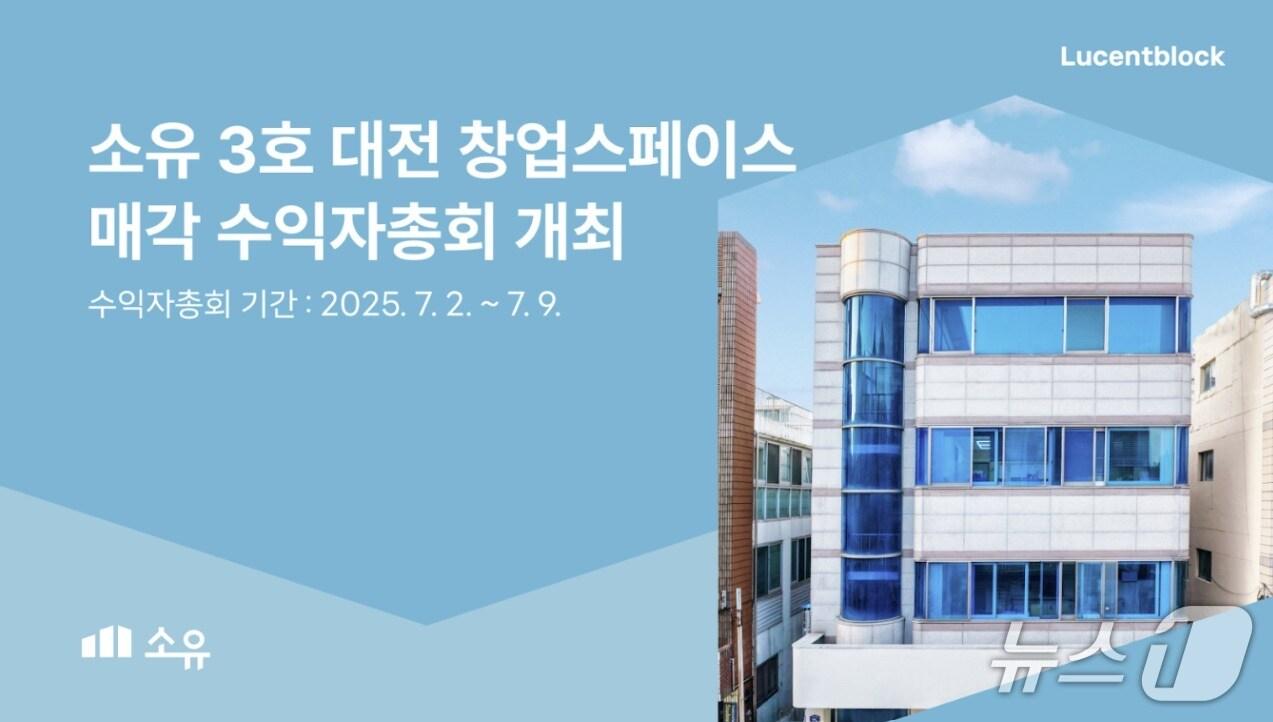 Lucentblock

소유 3호 대전 창업스페이스 매각 수익자총회 개최

수익자총회 기간 : 2025. 7. 2. ~ 7. 9.

소유

뉴스1